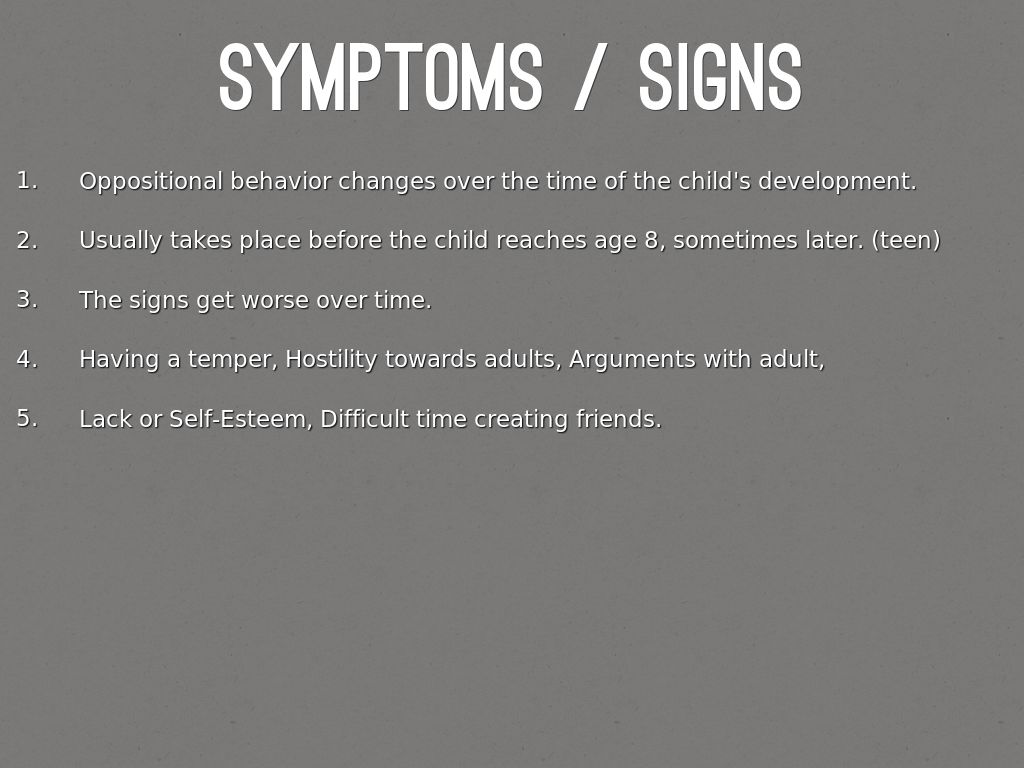 SYMPTOMS / SIGNS

1. Oppositional behavior changes over the time of the child's development.

2. Usually takes place before the child reaches age 8, sometimes later. (teen)

3. The signs get worse over time.

4. Having a temper, Hostility towards adults, Arguments with adult,

5. Lack or Self-Esteem, Difficult time creating friends.